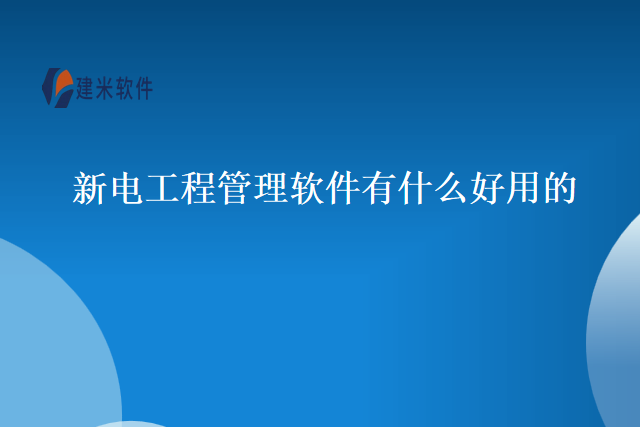 建米软件

新电工程管理软件有什么好用的